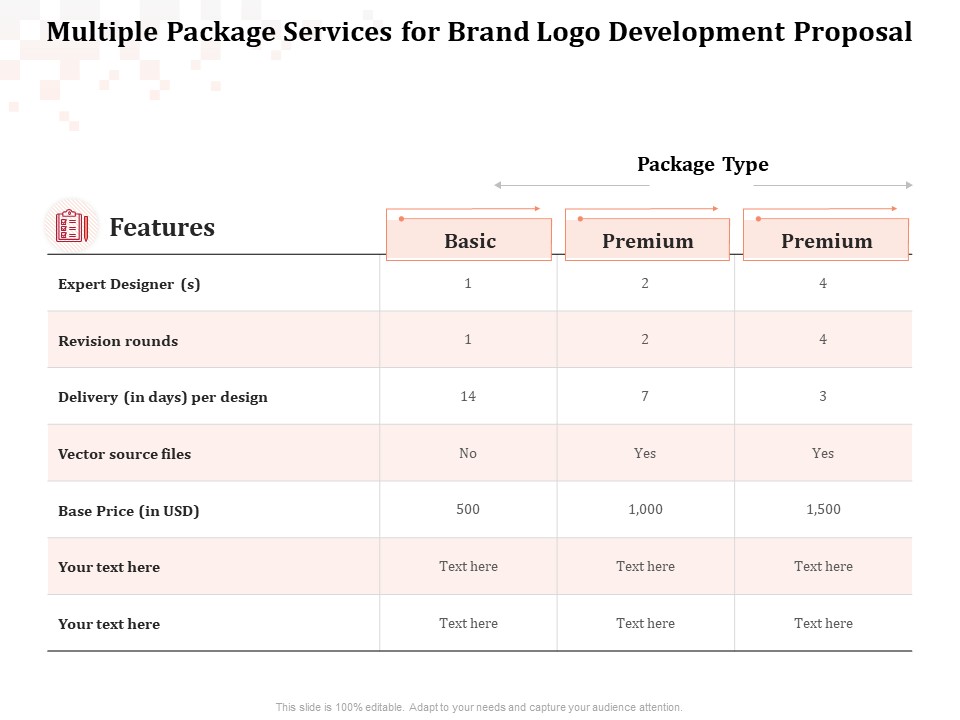 Multiple Package Services for Brand Logo Development Proposal

Package Type

| Features | Basic | Premium | Premium |
|---|---|---|---|
| Expert Designer (s) | 1 | 2 | 4 |
| Revision rounds | 1 | 2 | 4 |
| Delivery (in days) per design | 14 | 7 | 3 |
| Vector source files | No | Yes | Yes |
| Base Price (in USD) | 500 | 1,000 | 1,500 |
| Your text here | Text here | Text here | Text here |
| Your text here | Text here | Text here | Text here |

This slide is 100% editable. Adapt to your needs and capture your audience attention.